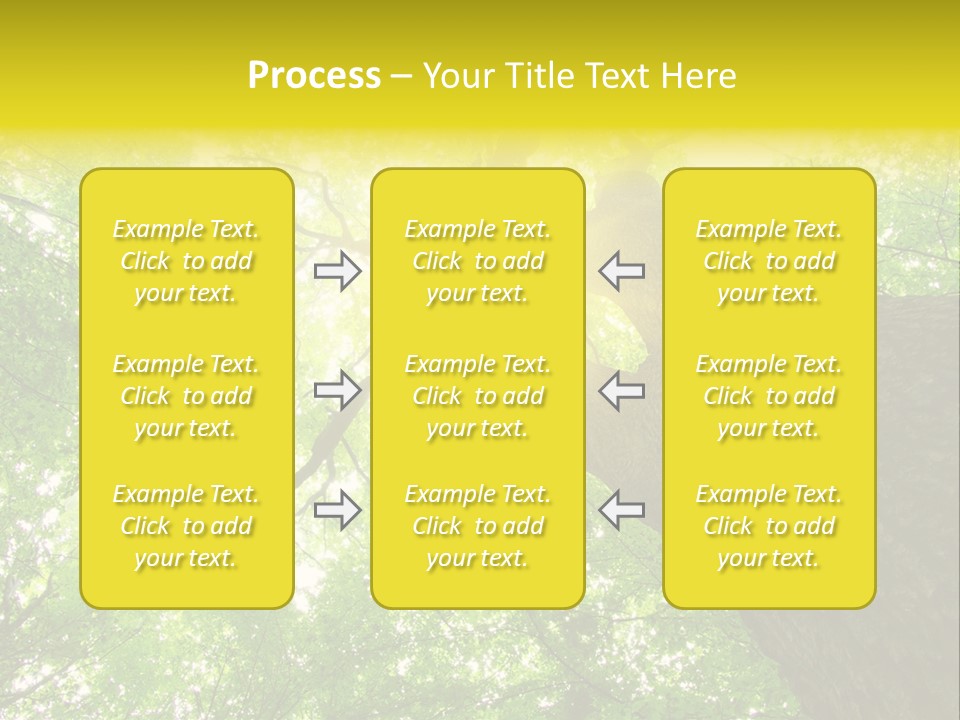 Process – Your Title Text Here

Example Text. Click to add your text.

Example Text. Click to add your text.

Example Text. Click to add your text.

Example Text. Click to add your text.

Example Text. Click to add your text.

Example Text. Click to add your text.

Example Text. Click to add your text.

Example Text. Click to add your text.

Example Text. Click to add your text.